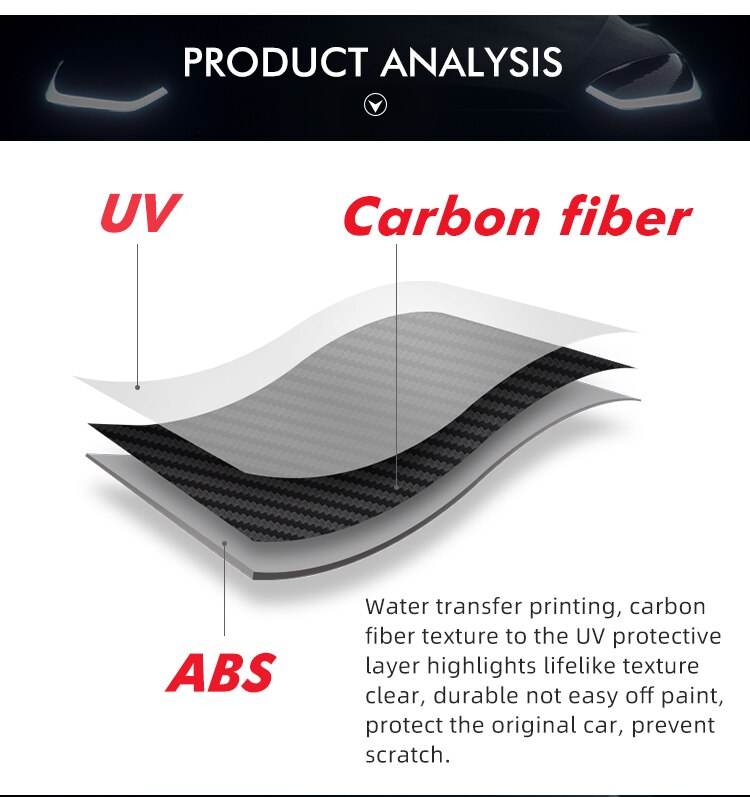 PRODUCT ANALYSIS

UV

Carbon fiber

ABS

Water transfer printing, carbon fiber texture to the UV protective layer highlights lifelike texture clear, durable not easy off paint, protect the original car, prevent scratch.